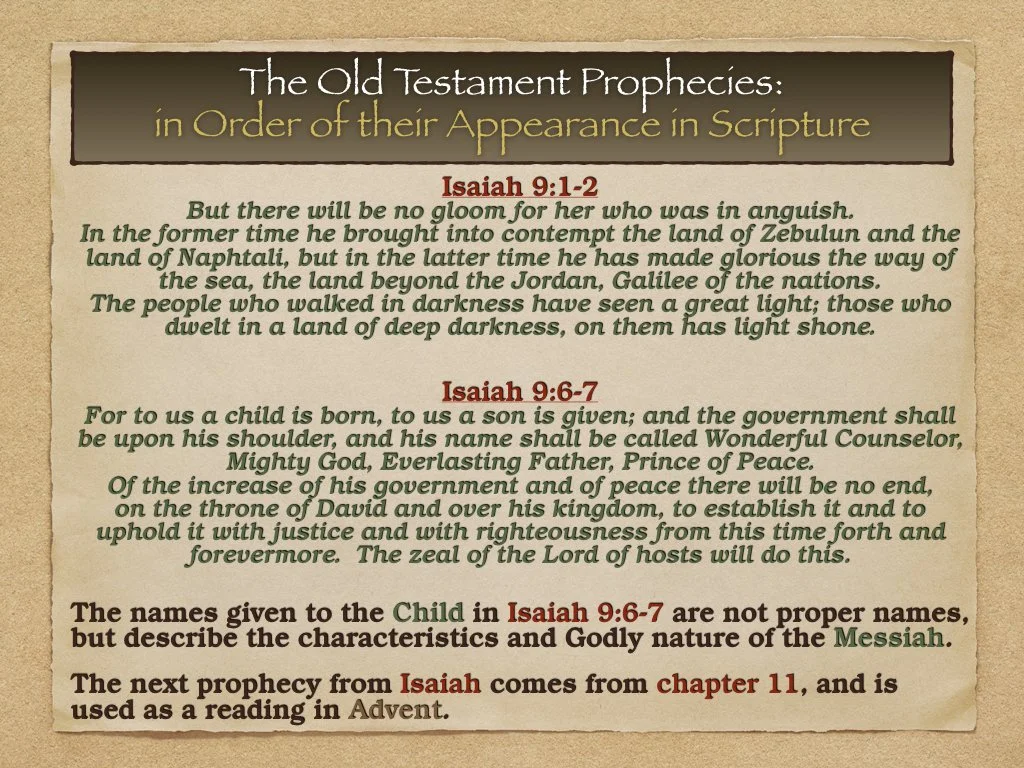 The Old Testament Prophecies:
in Order of their Appearance in Scripture

Isaiah 9:1-2
But there will be no gloom for her who was in anguish.
In the former time he brought into contempt the land of Zebulun and the land of Naphtali, but in the latter time he has made glorious the way of the sea, the land beyond the Jordan, Galilee of the nations.
The people who walked in darkness have seen a great light; those who dwelt in a land of deep darkness, on them has light shone.

Isaiah 9:6-7
For to us a child is born, to us a son is given; and the government shall be upon his shoulder, and his name shall be called Wonderful Counselor, Mighty God, Everlasting Father, Prince of Peace.
Of the increase of his government and of peace there will be no end, on the throne of David and over his kingdom, to establish it and to uphold it with justice and with righteousness from this time forth and forevermore. The zeal of the Lord of hosts will do this.

The names given to the Child in Isaiah 9:6-7 are not proper names, but describe the characteristics and Godly nature of the Messiah.

The next prophecy from Isaiah comes from chapter 11, and is used as a reading in Advent.